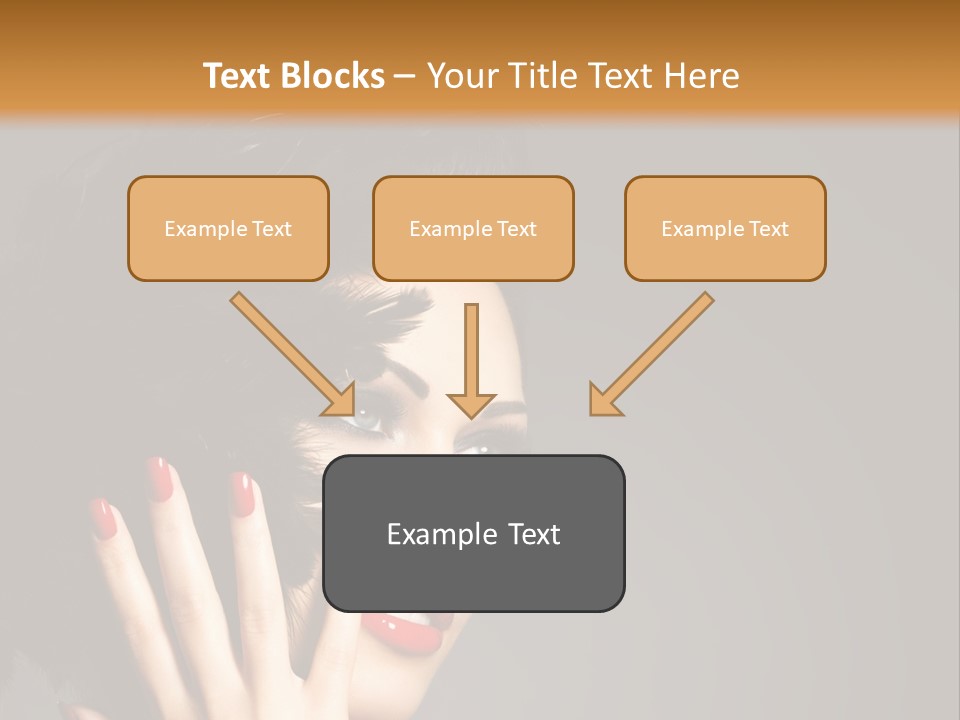 Text Blocks – Your Title Text Here

Example Text

Example Text

Example Text

Example Text